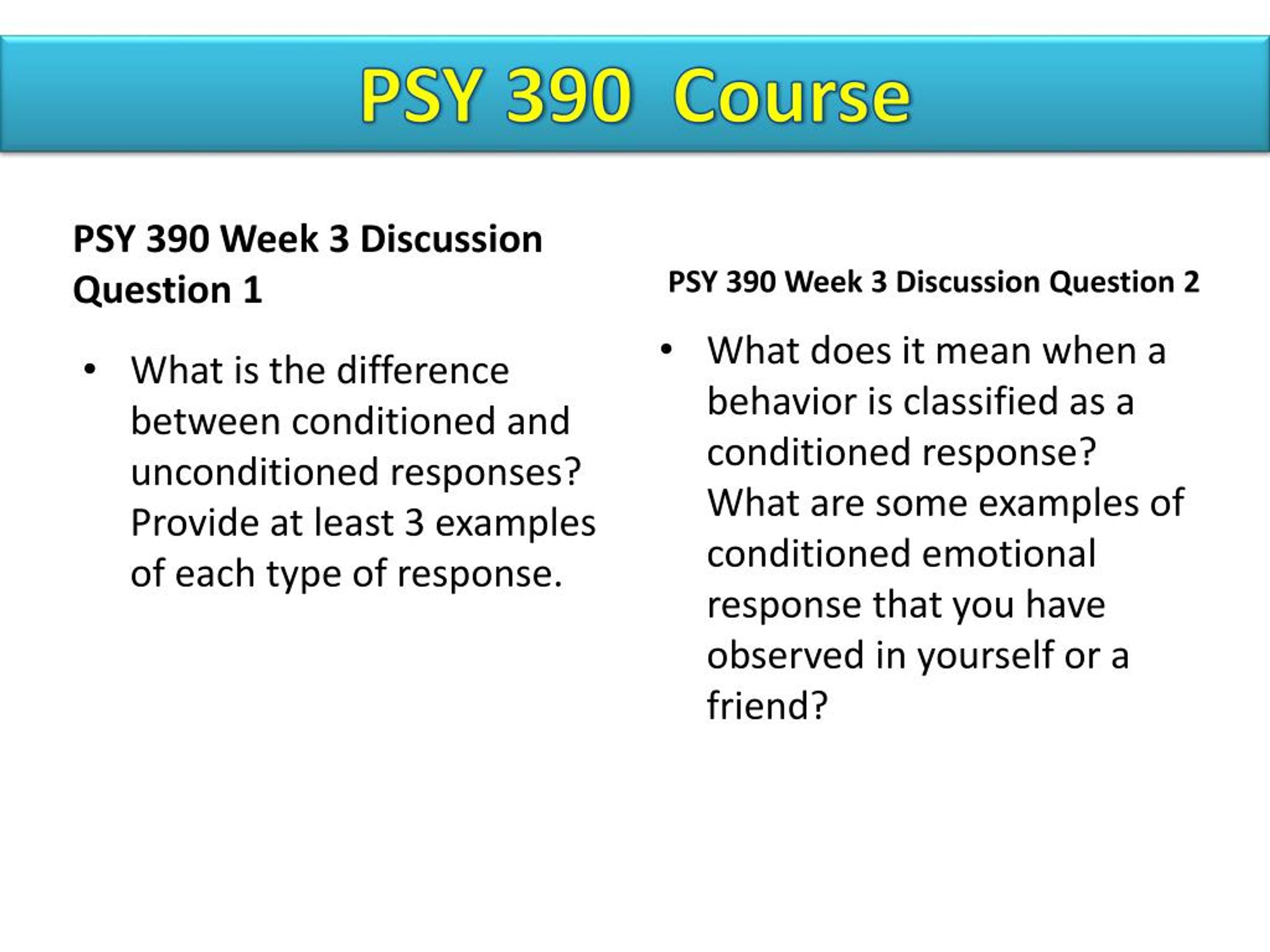 PSY 390 Course

PSY 390 Week 3 Discussion Question 1

• What is the difference between conditioned and unconditioned responses? Provide at least 3 examples of each type of response.

PSY 390 Week 3 Discussion Question 2

• What does it mean when a behavior is classified as a conditioned response? What are some examples of conditioned emotional response that you have observed in yourself or a friend?